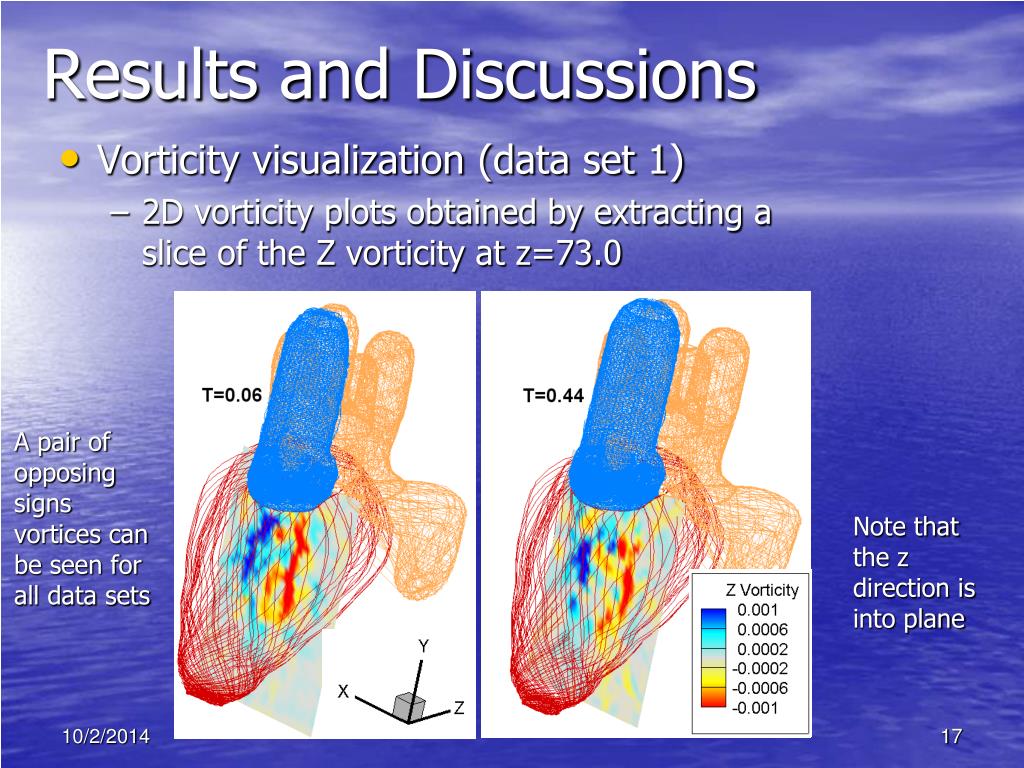 Results and Discussions

• Vorticity visualization (data set 1)

– 2D vorticity plots obtained by extracting a slice of the Z vorticity at z=73.0

A pair of opposing signs vortices can be seen for all data sets

T=0.06

Y
X
Z

T=0.44

Z Vorticity
0.001
0.0006
0.0002
-0.0002
-0.0006
-0.001

Note that the z direction is into plane

10/2/2014

17